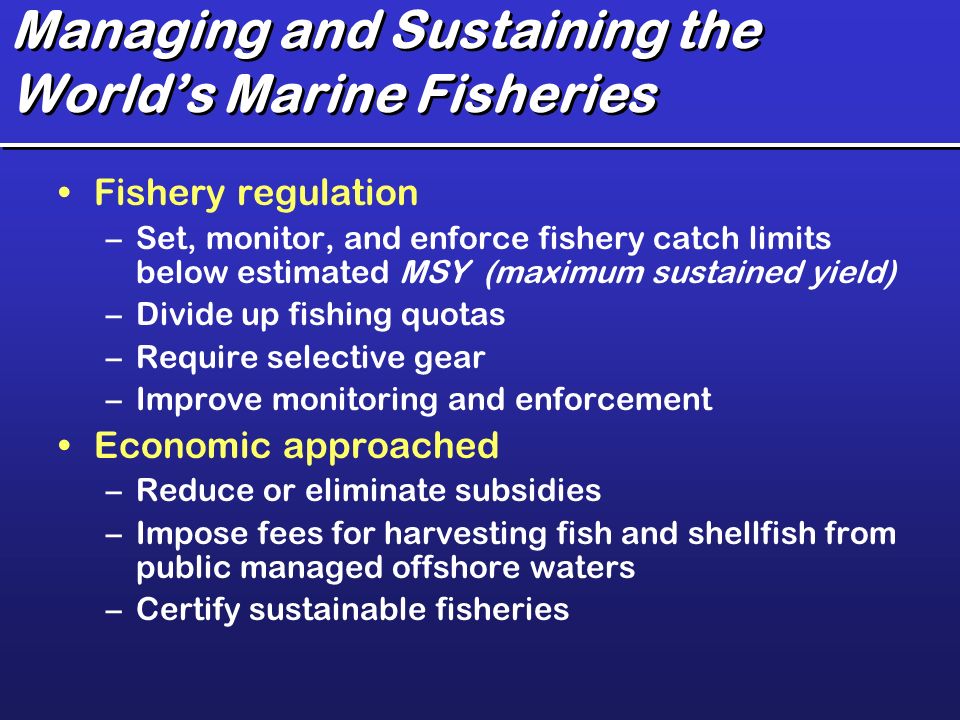 Managing and Sustaining the World's Marine Fisheries

• Fishery regulation
– Set, monitor, and enforce fishery catch limits below estimated MSY (maximum sustained yield)
– Divide up fishing quotas
– Require selective gear
– Improve monitoring and enforcement
• Economic approached
– Reduce or eliminate subsidies
– Impose fees for harvesting fish and shellfish from public managed offshore waters
– Certify sustainable fisheries